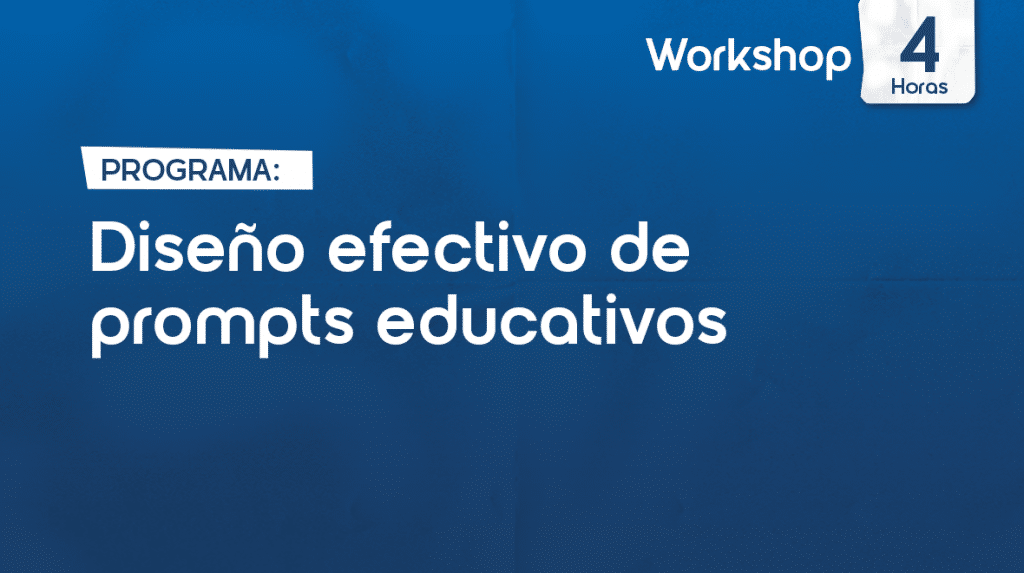 Workshop 4 Horas

PROGRAMA:

Diseño efectivo de prompts educativos